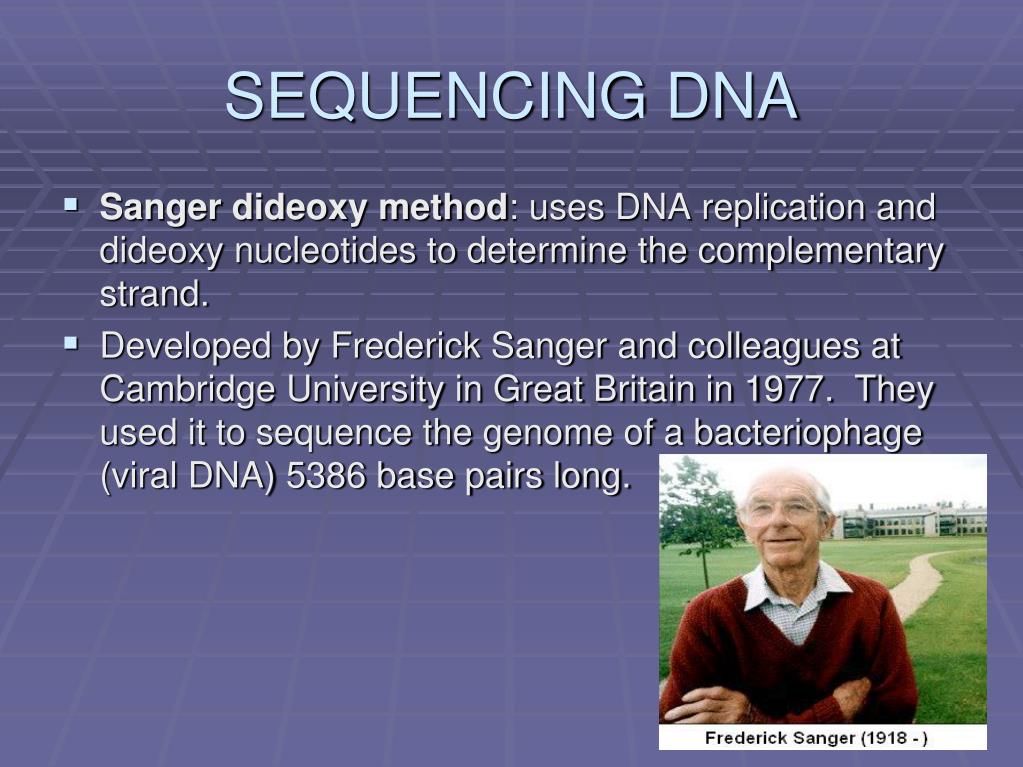 SEQUENCING DNA

▪ Sanger dideoxy method: uses DNA replication and dideoxy nucleotides to determine the complementary strand.

▪ Developed by Frederick Sanger and colleagues at Cambridge University in Great Britain in 1977. They used it to sequence the genome of a bacteriophage (viral DNA) 5386 base pairs long.

Frederick Sanger (1918 - )